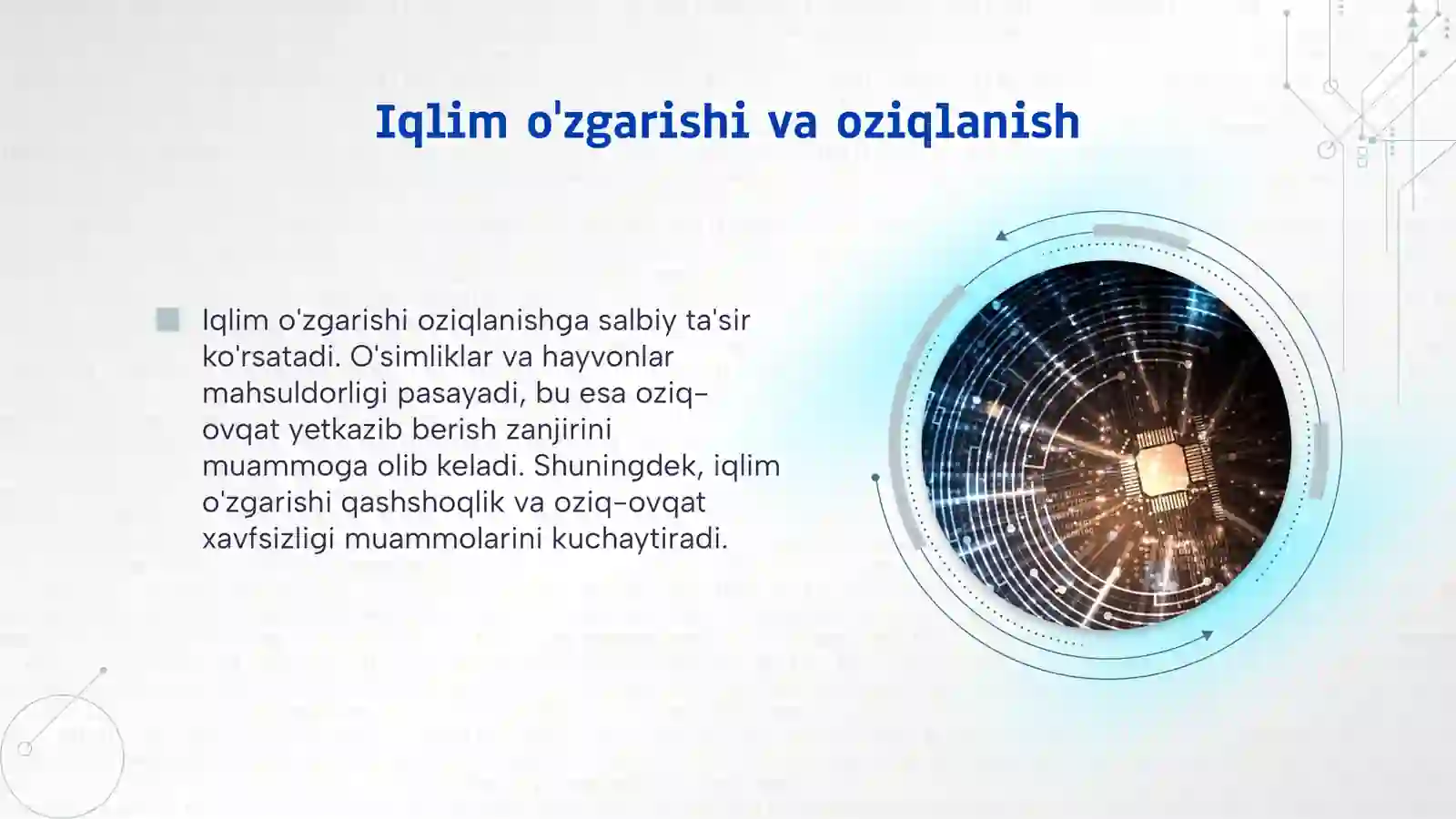 Iqlim o'zgarishi va oziqlanish

Iqlim o'zgarishi oziqlanishga salbiy ta'sir ko'rsatadi. O'simliklar va hayvonlar mahsuldorligi pasayadi, bu esa oziq-ovqat yetkazib berish zanjirini muammoga olib keladi. Shuningdek, iqlim o'zgarishi qashshoqlik va oziq-ovqat xavfsizligi muammolarini kuchaytiradi.